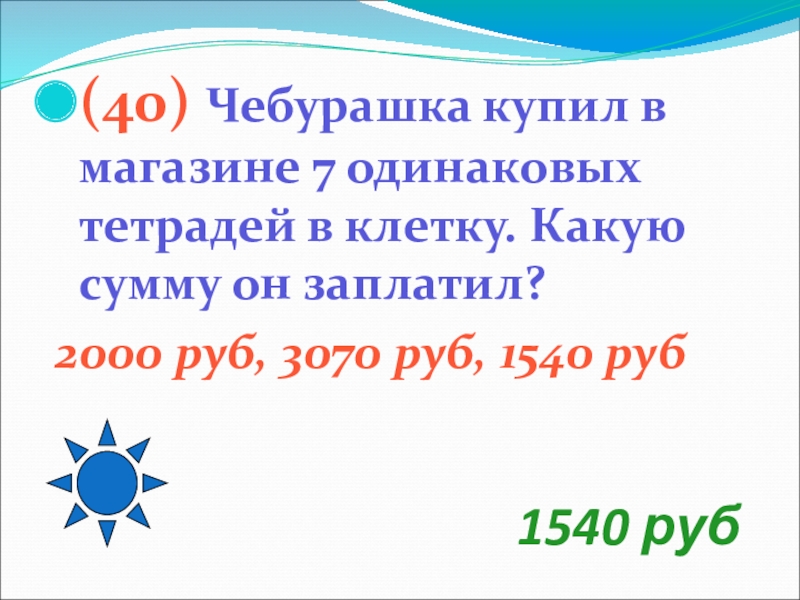 (40) Чебурашка купил в магазине 7 одинаковых тетрадей в клетку. Какую сумму он заплатил?

2000 руб, 3070 руб, 1540 руб

1540 руб